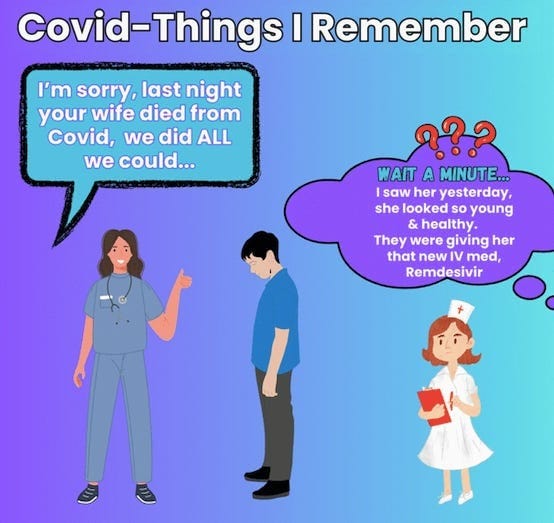 Covid-Things I Remember

I'm sorry, last night your wife died from Covid, we did ALL we could...

???

WAIT A MINUTE...
I saw her yesterday, she looked so young & healthy.
They were giving her that new IV med, Remdesivir